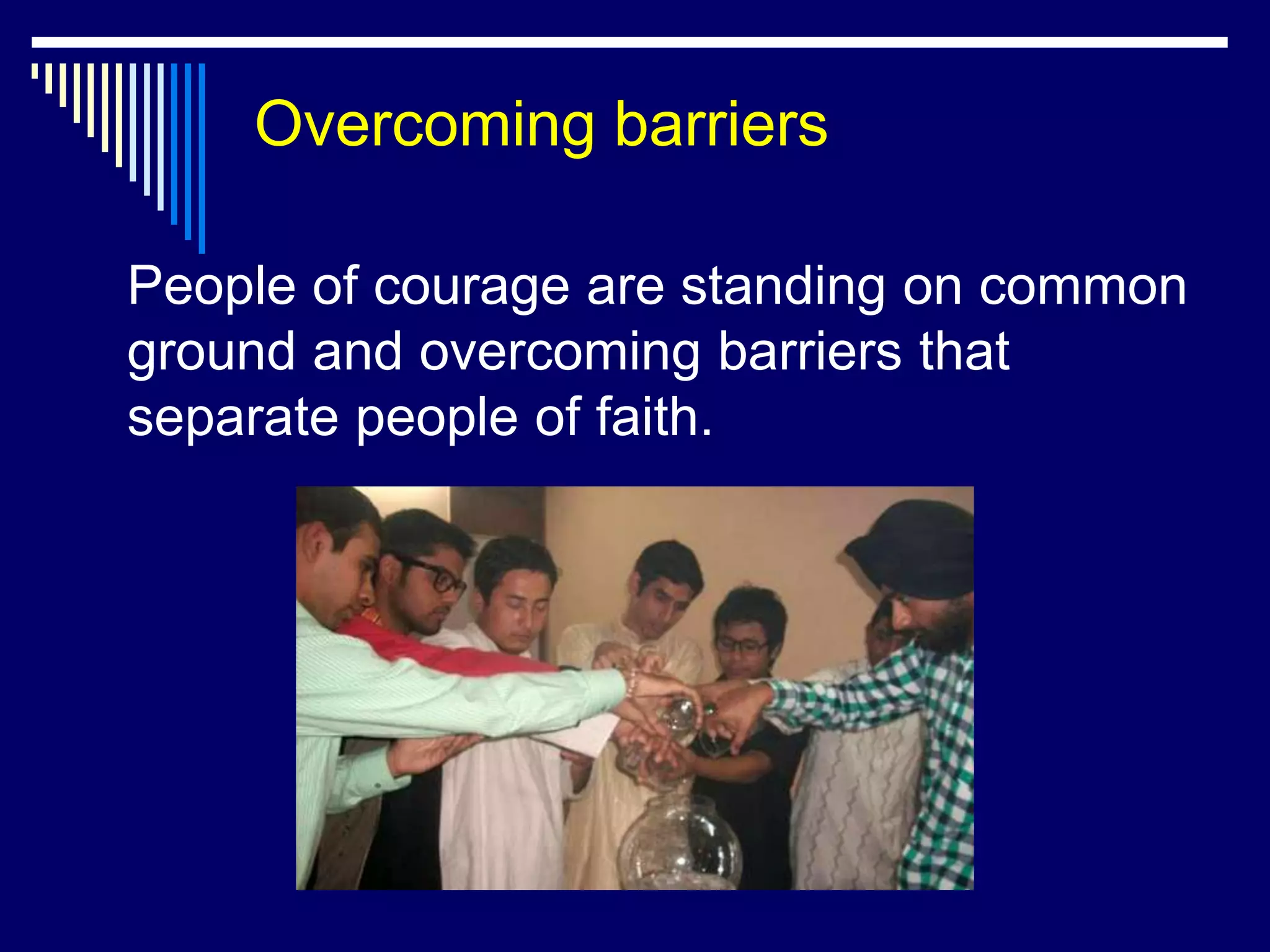 Overcoming barriers

People of courage are standing on common ground and overcoming barriers that separate people of faith.